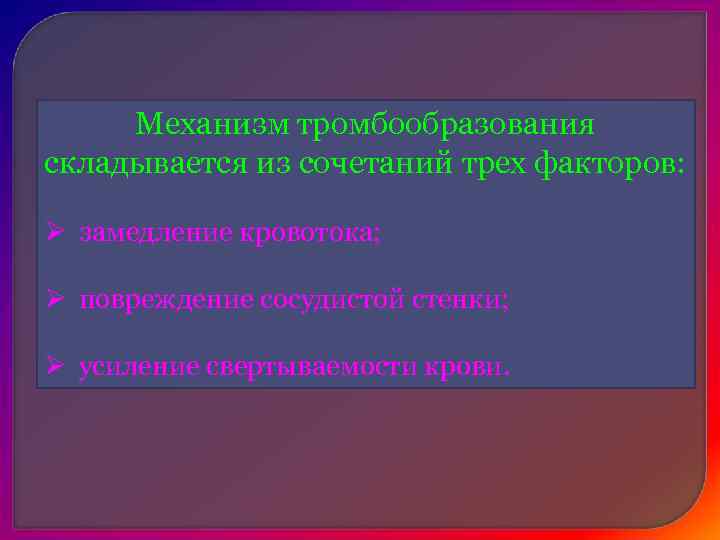 Механизм тромбообразования складывается из сочетаний трех факторов:

➢ замедление кровотока;

➢ повреждение сосудистой стенки;

➢ усиление свертываемости крови.